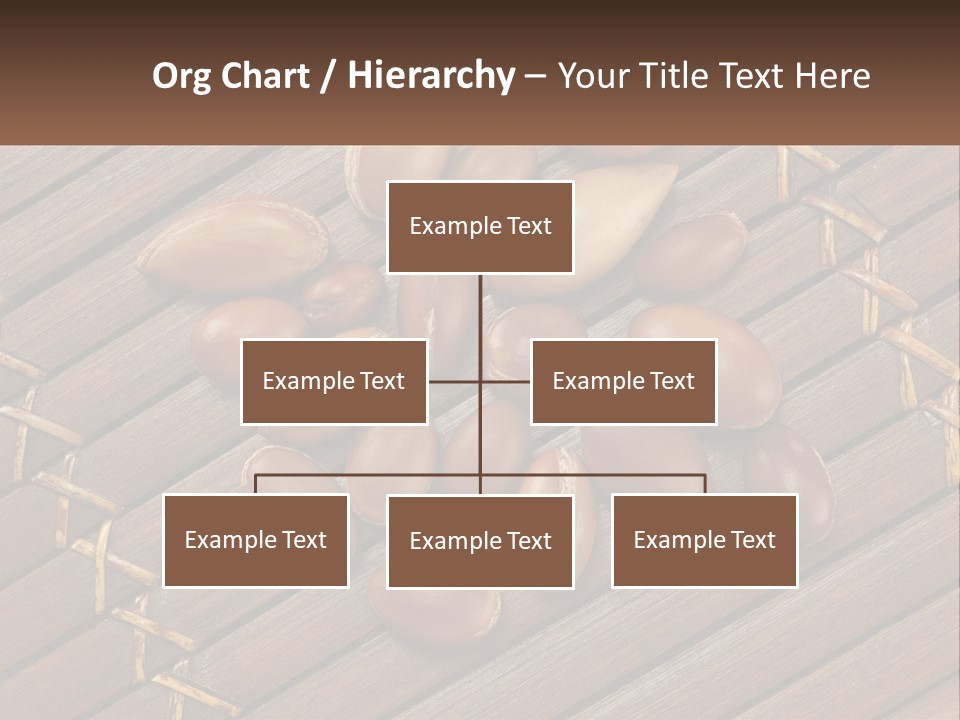 Org Chart / Hierarchy – Your Title Text Here

Example Text

Example Text

Example Text

Example Text

Example Text

Example Text